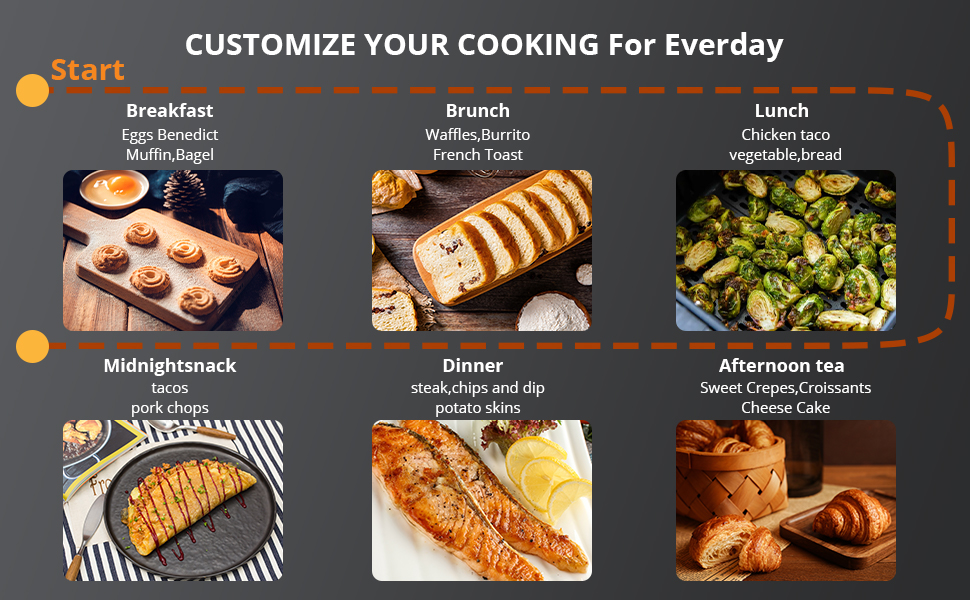 CUSTOMIZE YOUR COOKING For Everday

Start

Breakfast
Eggs Benedict
Muffin,Bagel

Brunch
Waffles,Burrito
French Toast

Lunch
Chicken taco
vegetable,bread

Midnightsnack
tacos
pork chops

Dinner
steak,chips and dip
potato skins

Afternoon tea
Sweet Crepes,Croissants
Cheese Cake